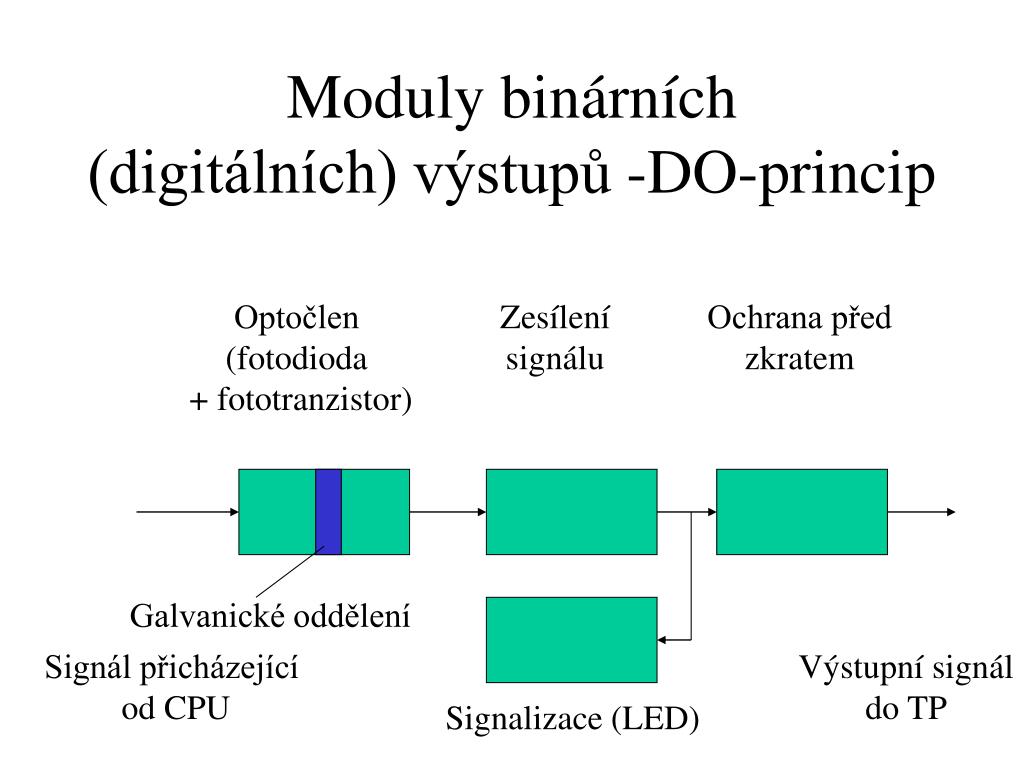 Moduly binárních (digitálních) výstupů -DO-princip

Optočlen (fotodioda + fototranzistor)

Zesílení signálu

Ochrana před zkratem

Galvanické oddělení

Signál přicházející od CPU

Signalizace (LED)

Výstupní signál do TP